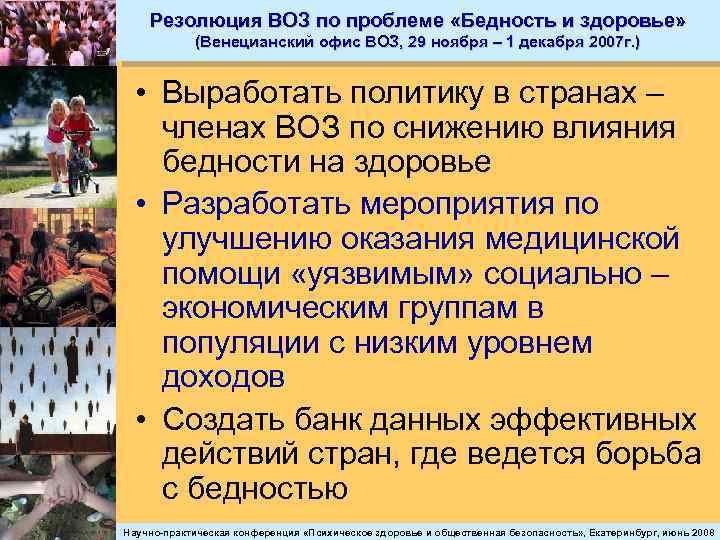 Резолюция ВОЗ по проблеме «Бедность и здоровье»
(Венецианский офис ВОЗ, 29 ноября – 1 декабря 2007г.)

• Выработать политику в странах – членах ВОЗ по снижению влияния бедности на здоровье

• Разработать мероприятия по улучшению оказания медицинской помощи «уязвимым» социально – экономическим группам в популяции с низким уровнем доходов

• Создать банк данных эффективных действий стран, где ведется борьба с бедностью

Научно-практическая конференция «Психическое здоровье и общественная безопасность», Екатеринбург, июнь 2008